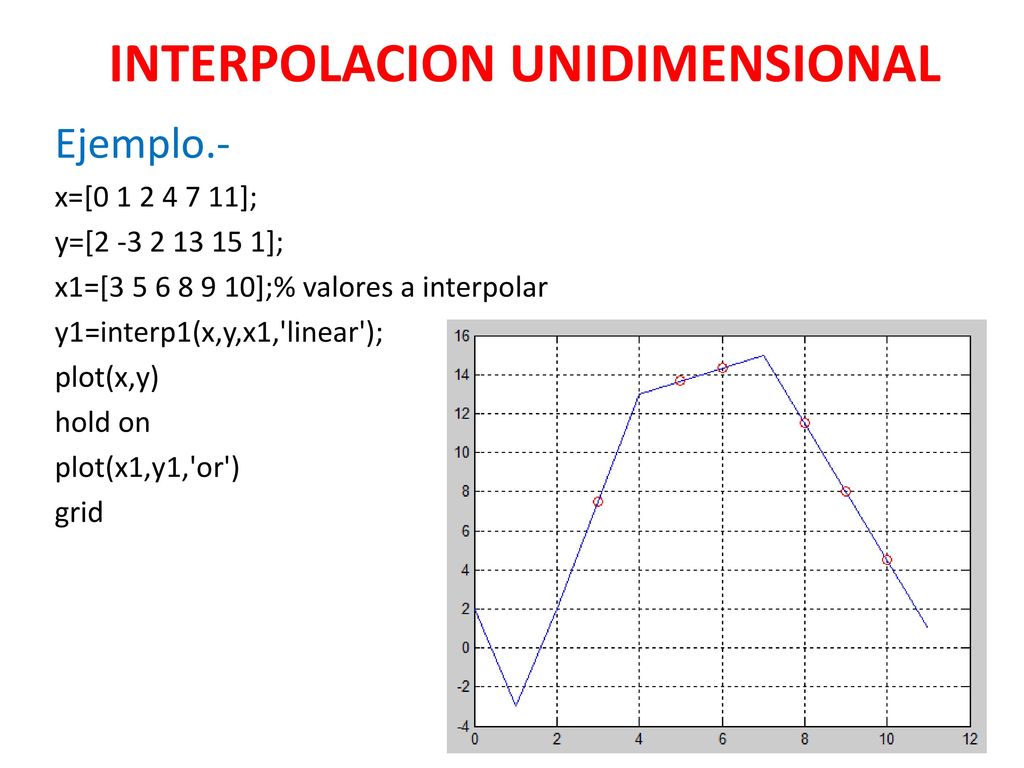 INTERPOLACION UNIDIMENSIONAL

Ejemplo.-

x=[0 1 2 4 7 11];
y=[2 -3 2 13 15 1];
x1=[3 5 6 8 9 10];% valores a interpolar
y1=interp1(x,y,x1,'linear');
plot(x,y)
hold on
plot(x1,y1,'or')
grid

16
14
12
10
8
6
4
2
0
-2
-4
0 2 4 6 8 10 12